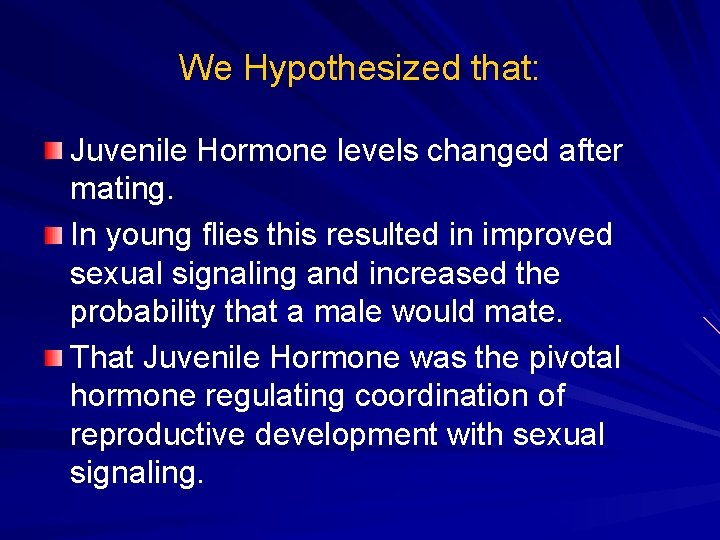 We Hypothesized that:

Juvenile Hormone levels changed after mating.

In young flies this resulted in improved sexual signaling and increased the probability that a male would mate.

That Juvenile Hormone was the pivotal hormone regulating coordination of reproductive development with sexual signaling.